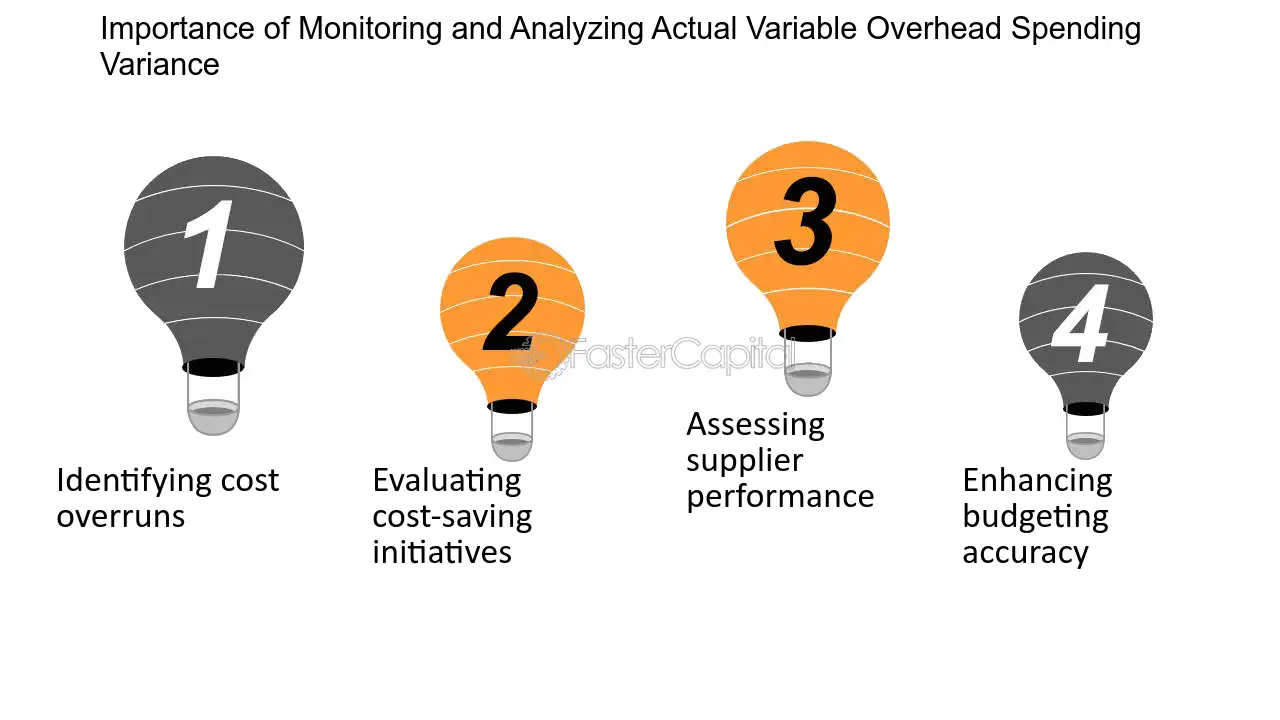 Importance of Monitoring and Analyzing Actual Variable Overhead Spending Variance

1

Identifying cost overruns

2

Evaluating cost-saving initiatives

3

Assessing supplier performance

4

Enhancing budgeting accuracy

FasterCapital